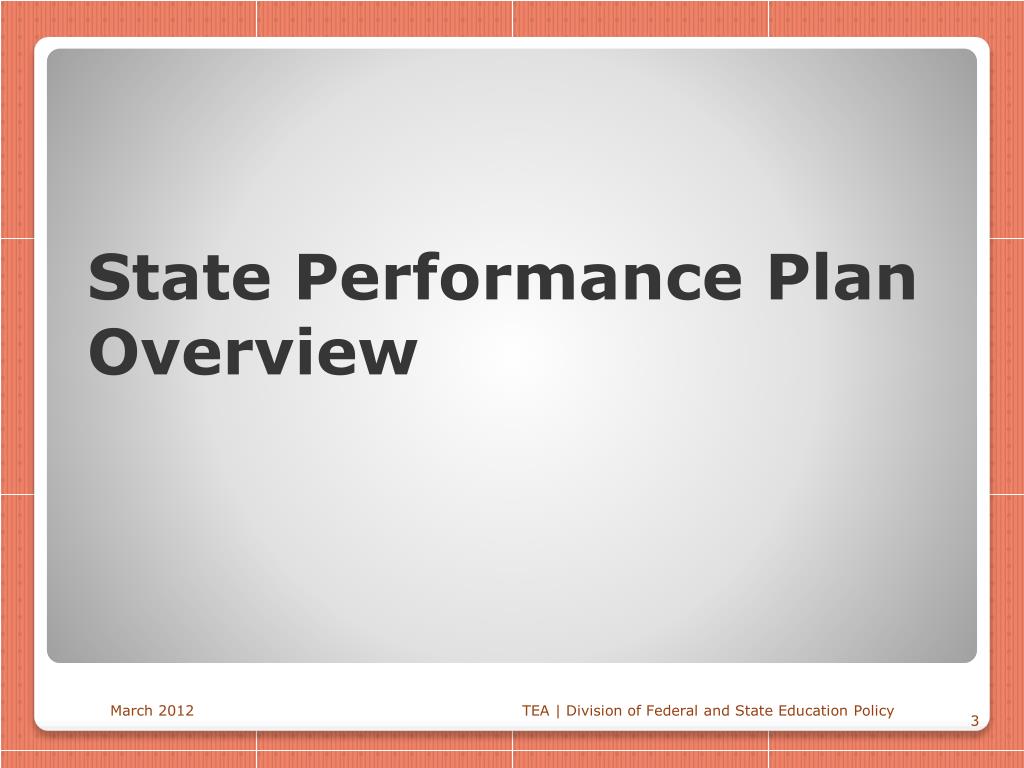 State Performance Plan Overview

March 2012

TEA | Division of Federal and State Education Policy

3